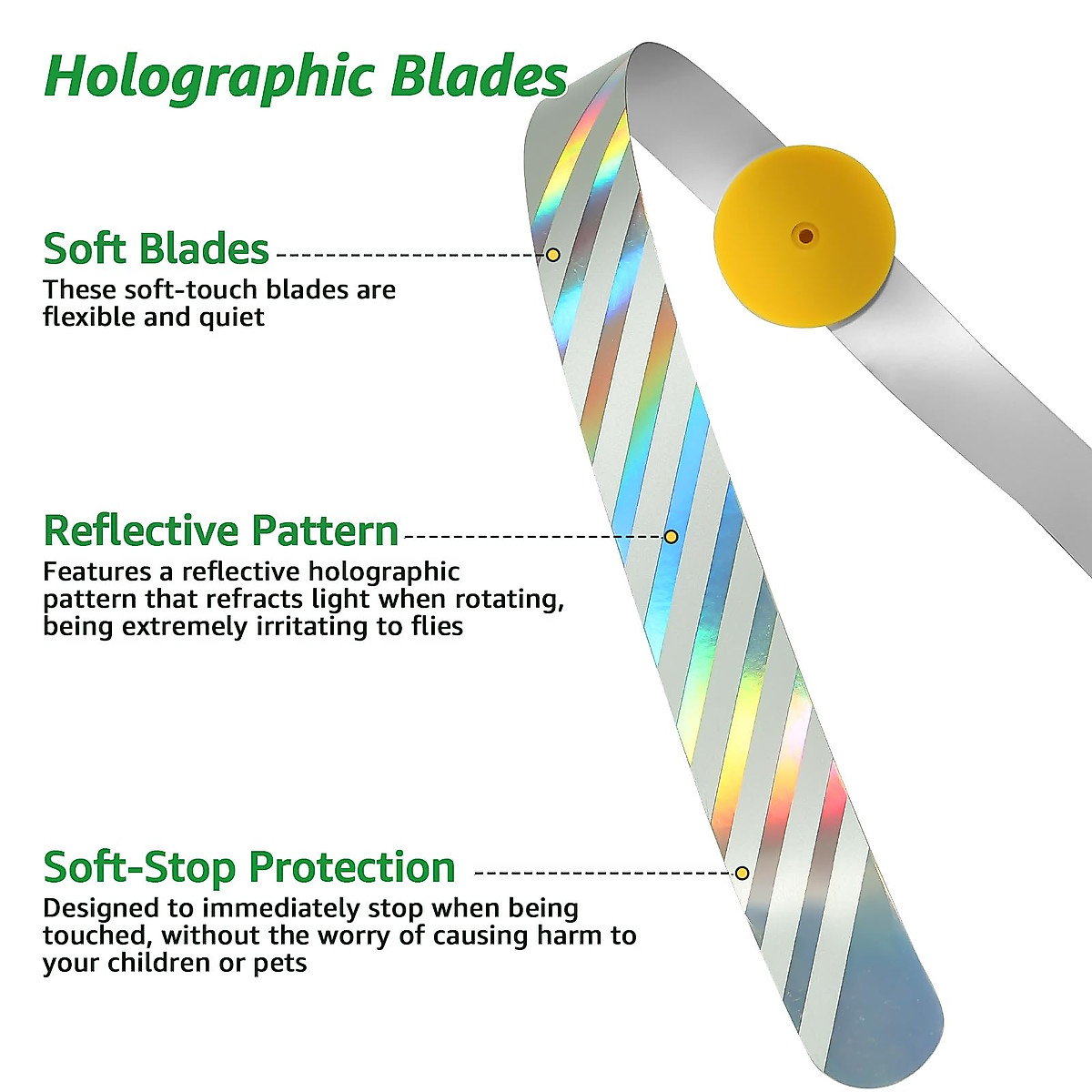 Holographic Blades

Soft Blades
These soft-touch blades are flexible and quiet

Reflective Pattern
Features a reflective holographic pattern that refracts light when rotating, being extremely irritating to flies

Soft-Stop Protection
Designed to immediately stop when being touched, without the worry of causing harm to your children or pets